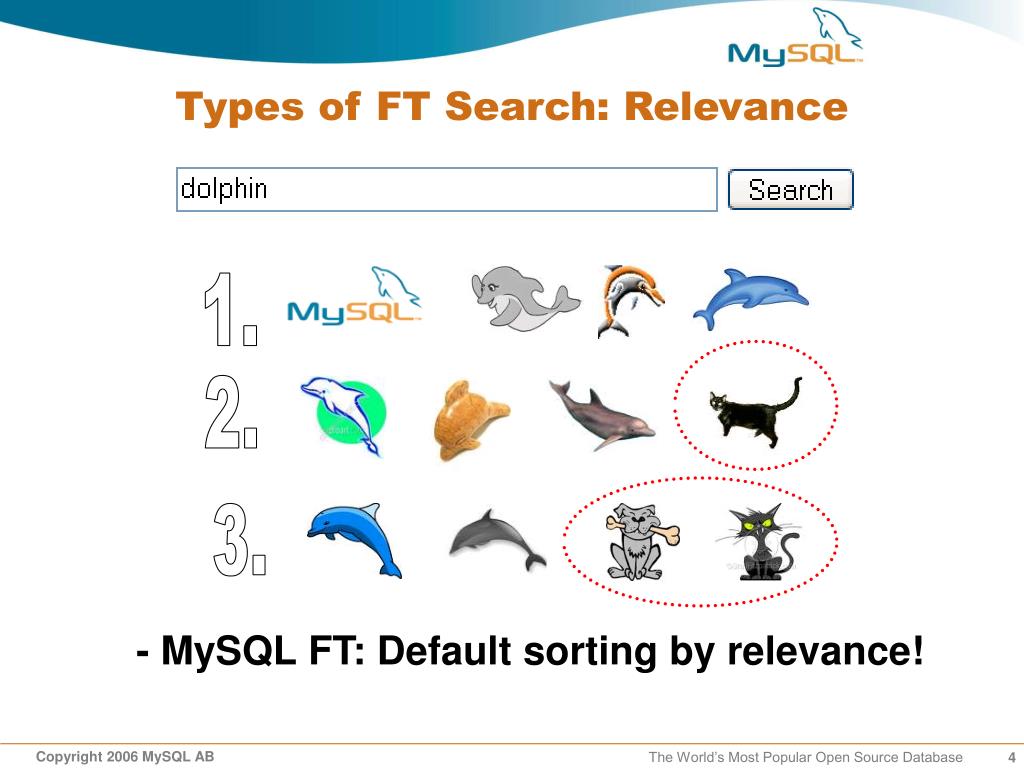 MySQL

Types of FT Search: Relevance

dolphin

Search

1.

MySQL

2.

3.

- MySQL FT: Default sorting by relevance!

Copyright 2006 MySQL AB

The World's Most Popular Open Source Database

4